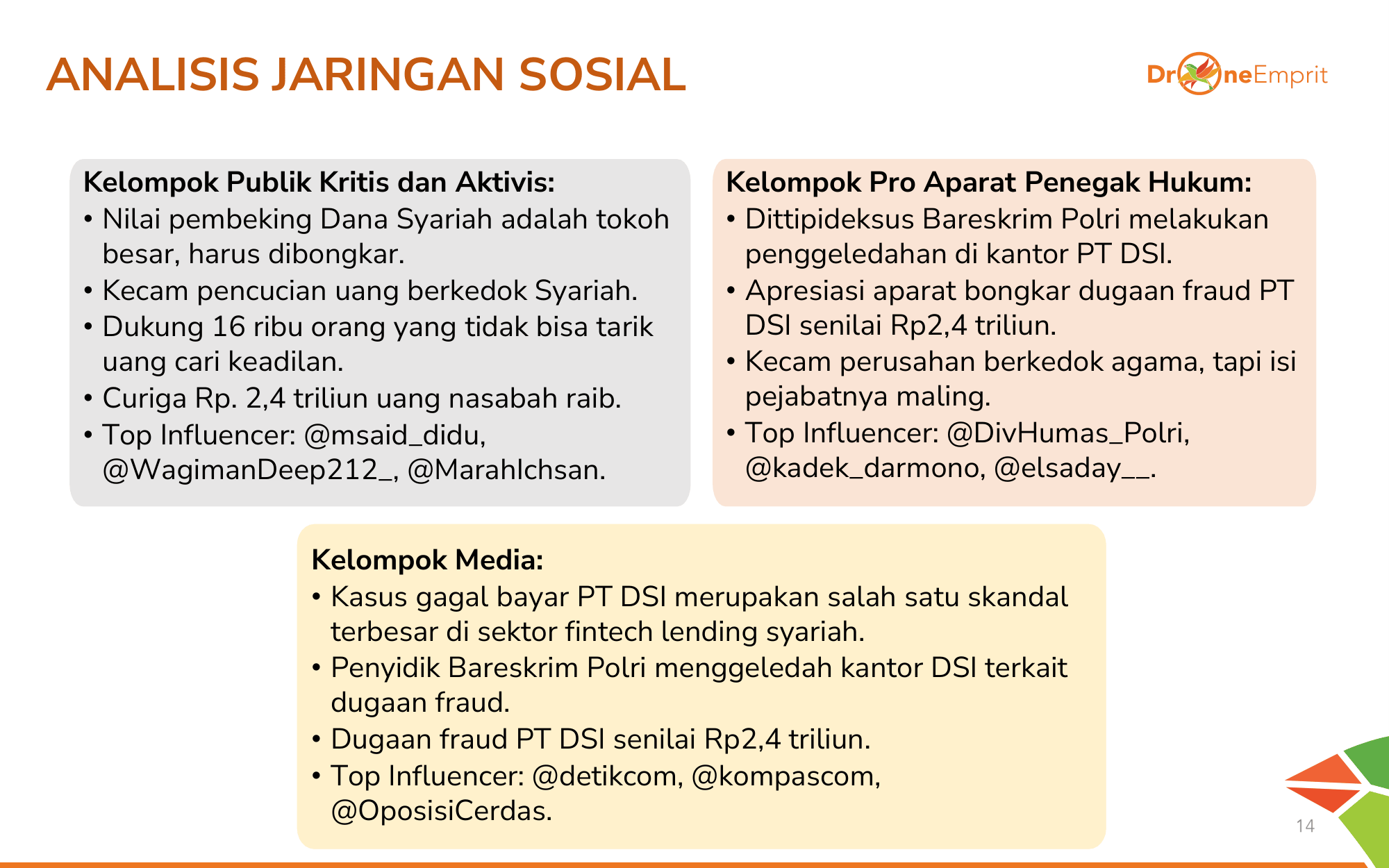 ANALISIS JARINGAN SOSIAL

DroneEmprit

Kelompok Publik Kritis dan Aktivis:
• Nilai pembeking Dana Syariah adalah tokoh besar, harus dibongkar.
• Kecam pencucian uang berkedok Syariah.
• Dukung 16 ribu orang yang tidak bisa tarik uang cari keadilan.
• Curiga Rp. 2,4 triliun uang nasabah raib.
• Top Influencer: @msaid_didu, @WagimanDeep212_, @MarahIchsan.

Kelompok Pro Aparat Penegak Hukum:
• Dittipideksus Bareskrim Polri melakukan penggeledahan di kantor PT DSI.
• Apresiasi aparat bongkar dugaan fraud PT DSI senilai Rp2,4 triliun.
• Kecam perusahan berkedok agama, tapi isi pejabatnya maling.
• Top Influencer: @DivHumas_Polri, @kadek_darmono, @elsaday__.

Kelompok Media:
• Kasus gagal bayar PT DSI merupakan salah satu skandal terbesar di sektor fintech lending syariah.
• Penyidik Bareskrim Polri menggeledah kantor DSI terkait dugaan fraud.
• Dugaan fraud PT DSI senilai Rp2,4 triliun.
• Top Influencer: @detikcom, @kompascom, @OposisiCerdas.

14